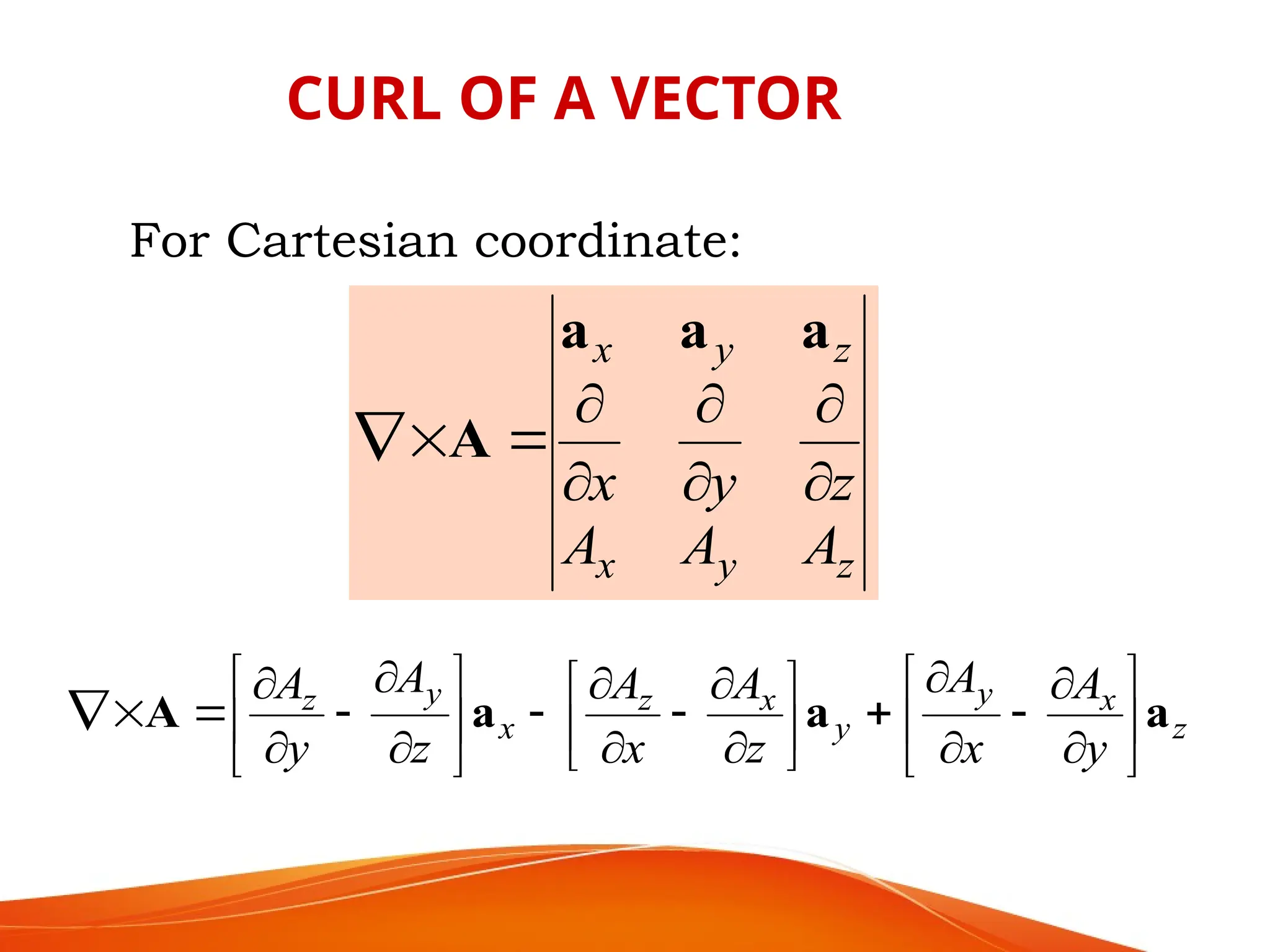 CURL OF A VECTOR

For Cartesian coordinate:

$\nabla \times \mathbf{A} = \begin{vmatrix} \mathbf{a}_x & \mathbf{a}_y & \mathbf{a}_z \\ \frac{\partial}{\partial x} & \frac{\partial}{\partial y} & \frac{\partial}{\partial z} \\ A_x & A_y & A_z \end{vmatrix}$

$\nabla \times \mathbf{A} = \left[ \frac{\partial A_z}{\partial y} - \frac{\partial A_y}{\partial z} \right] \mathbf{a}_x - \left[ \frac{\partial A_z}{\partial x} - \frac{\partial A_x}{\partial z} \right] \mathbf{a}_y + \left[ \frac{\partial A_y}{\partial x} - \frac{\partial A_x}{\partial y} \right] \mathbf{a}_z$